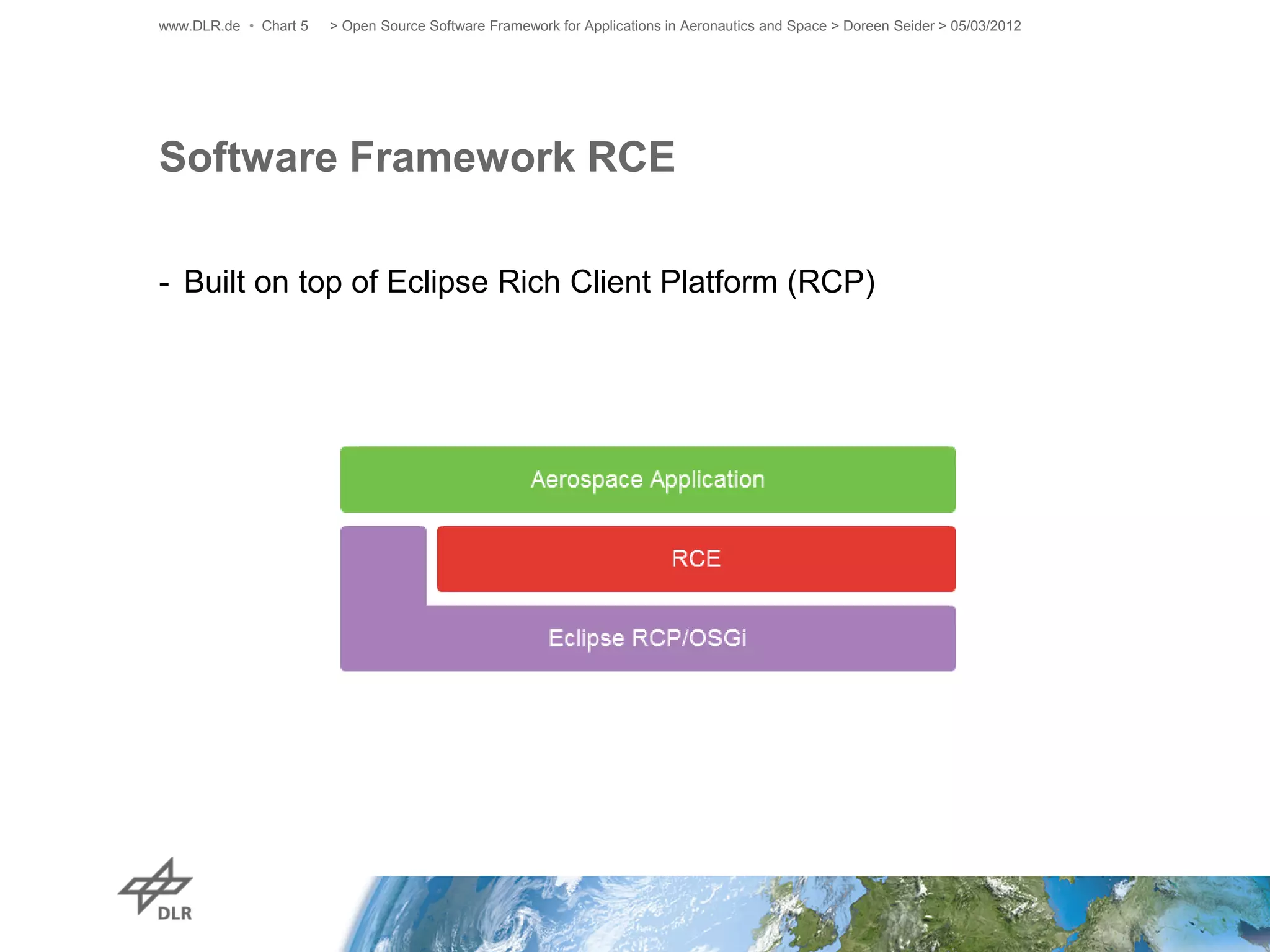 www.DLR.de • Chart 5 > Open Source Software Framework for Applications in Aeronautics and Space > Doreen Seider > 05/03/2012

Software Framework RCE

- Built on top of Eclipse Rich Client Platform (RCP)

Aerospace Application

RCE

Eclipse RCP/OSGi

DLR